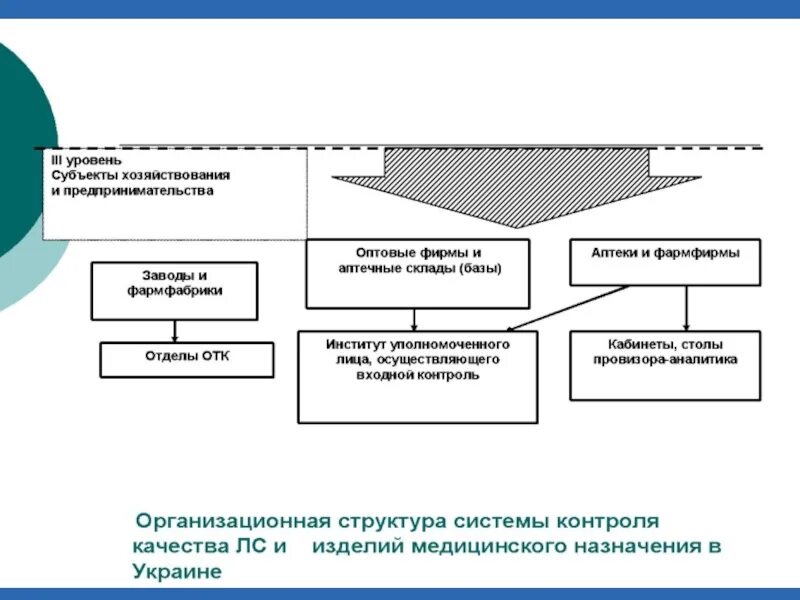 III уровень
Субъекты хозяйствования
и предпринимательства

Заводы и фармфабрики

Отделы ОТК

Оптовые фирмы и аптечные склады (базы)

Институт уполномоченного лица, осуществляющего входной контроль

Аптеки и фармфирмы

Кабинеты, столы провизора-аналитика

Организационная структура системы контроля качества ЛС и изделий медицинского назначения в Украине